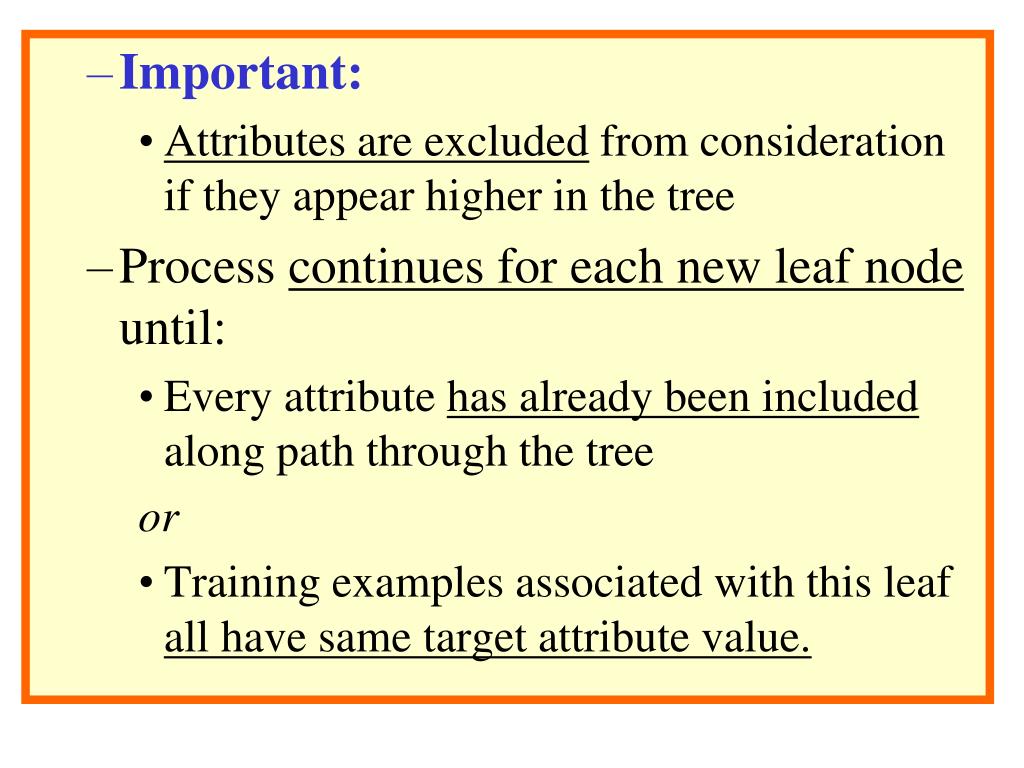 – Important:

• Attributes are excluded from consideration if they appear higher in the tree

– Process continues for each new leaf node until:

• Every attribute has already been included along path through the tree

or

• Training examples associated with this leaf all have same target attribute value.